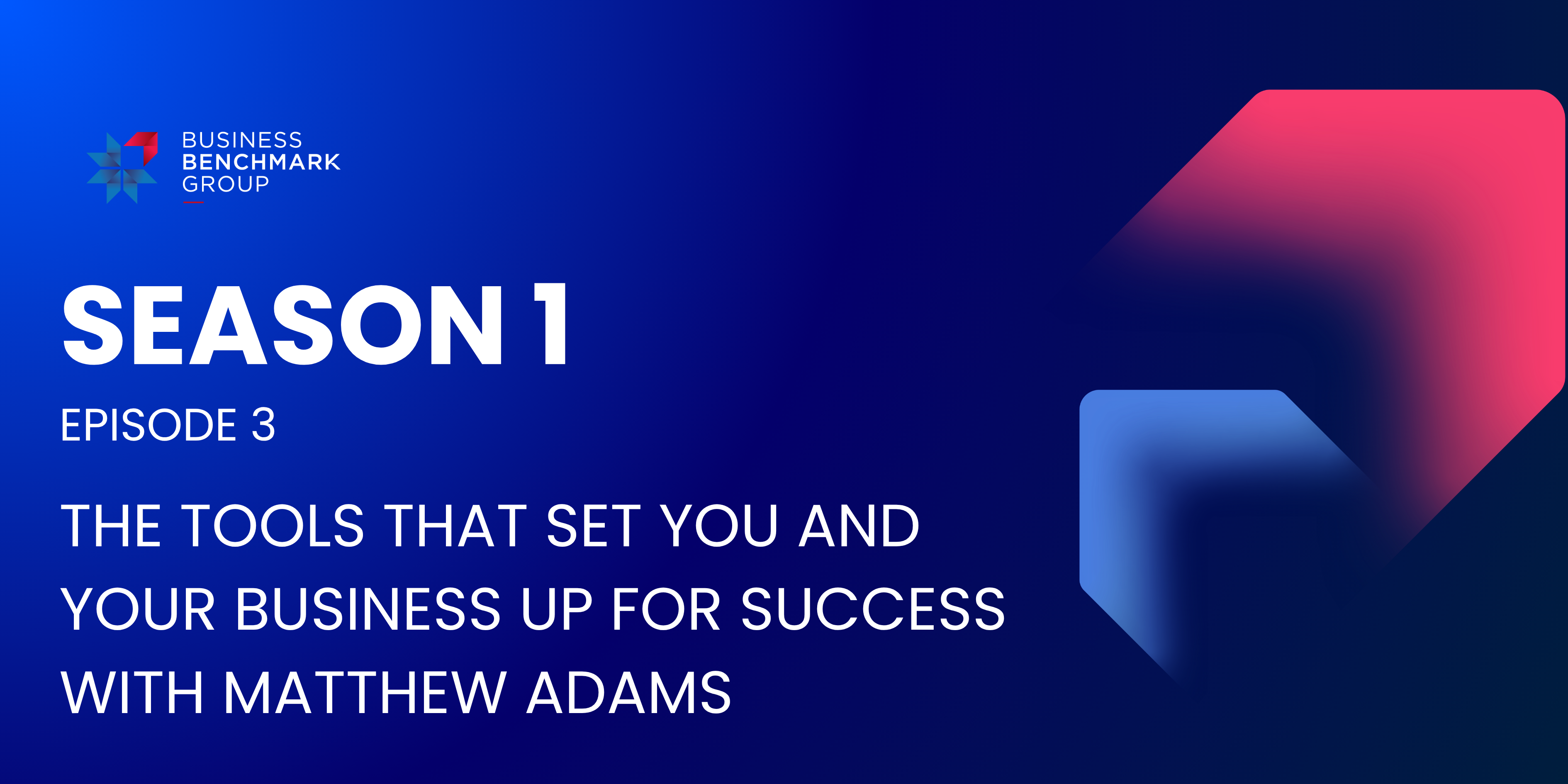 BUSINESS
BENCHMARK
GROUP

SEASON 1

EPISODE 3

THE TOOLS THAT SET YOU AND YOUR BUSINESS UP FOR SUCCESS WITH MATTHEW ADAMS